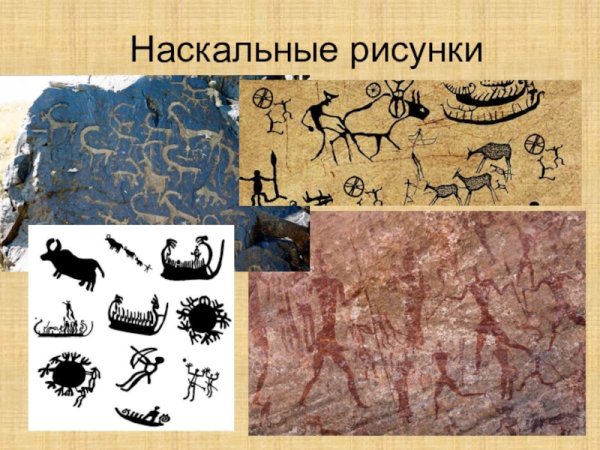 Наскальные рисунки